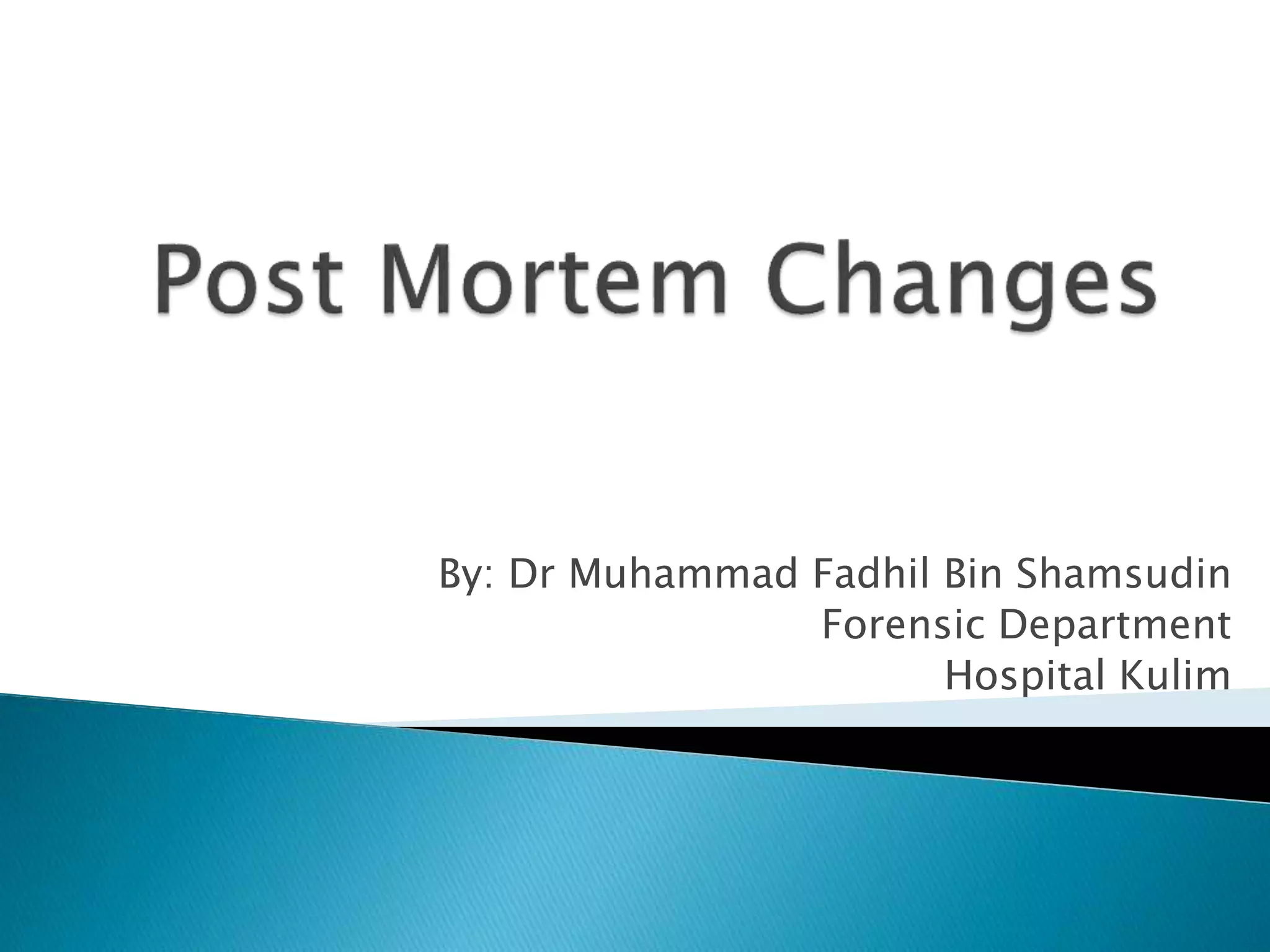 Post Mortem Changes

By: Dr Muhammad Fadhil Bin Shamsudin
Forensic Department
Hospital Kulim